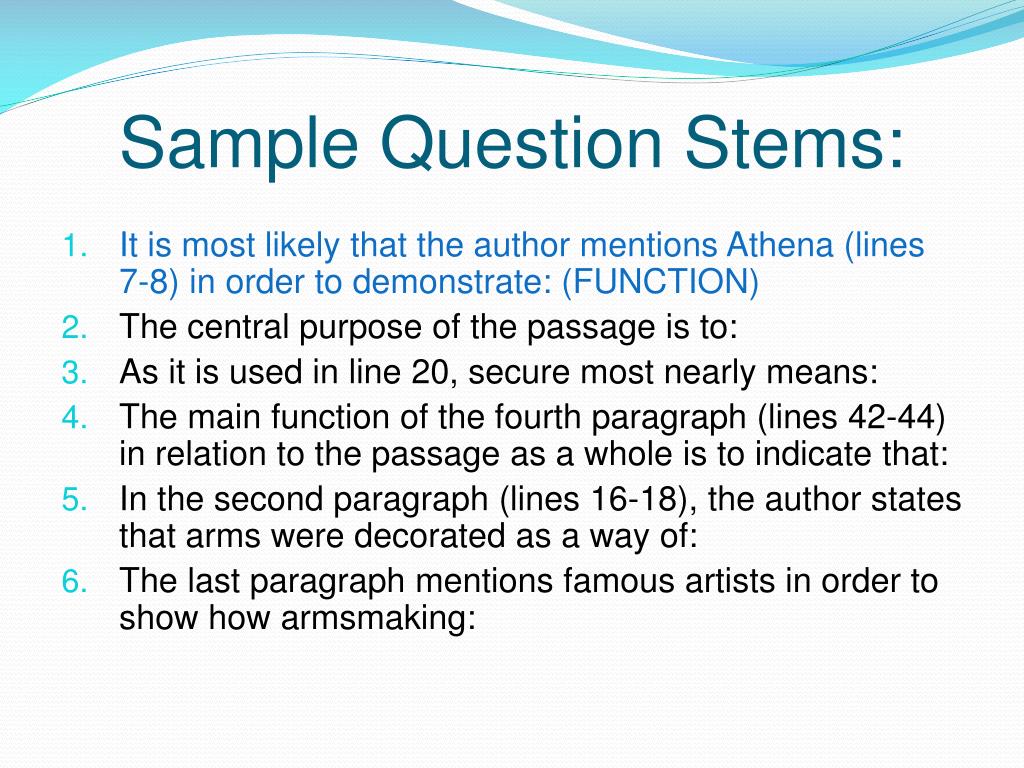 Sample Question Stems:

1. It is most likely that the author mentions Athena (lines 7-8) in order to demonstrate: (FUNCTION)
2. The central purpose of the passage is to:
3. As it is used in line 20, secure most nearly means:
4. The main function of the fourth paragraph (lines 42-44) in relation to the passage as a whole is to indicate that:
5. In the second paragraph (lines 16-18), the author states that arms were decorated as a way of:
6. The last paragraph mentions famous artists in order to show how armsmaking: